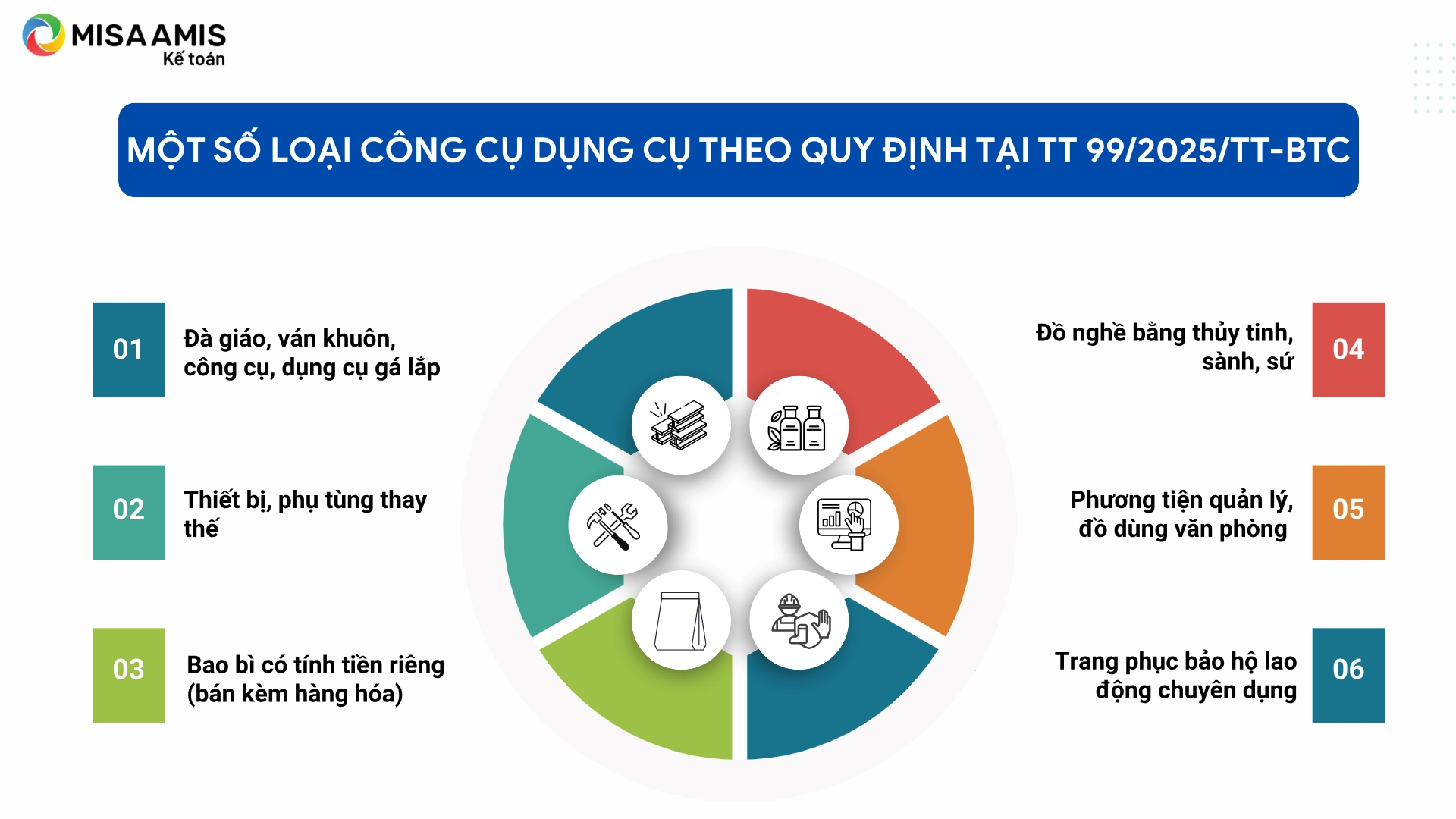 MISA AMIS
Kế toán

MỘT SỐ LOẠI CÔNG CỤ DỤNG CỤ THEO QUY ĐỊNH TẠI TT 99/2025/TT-BTC

01
Đà giáo, ván khuôn, công cụ, dụng cụ gá lắp

02
Thiết bị, phụ tùng thay thế

03
Bao bì có tính tiền riêng (bán kèm hàng hóa)

Đồ nghề bằng thủy tinh, sành, sứ
04

Phương tiện quản lý, đồ dùng văn phòng
05

Trang phục bảo hộ lao động chuyên dụng
06